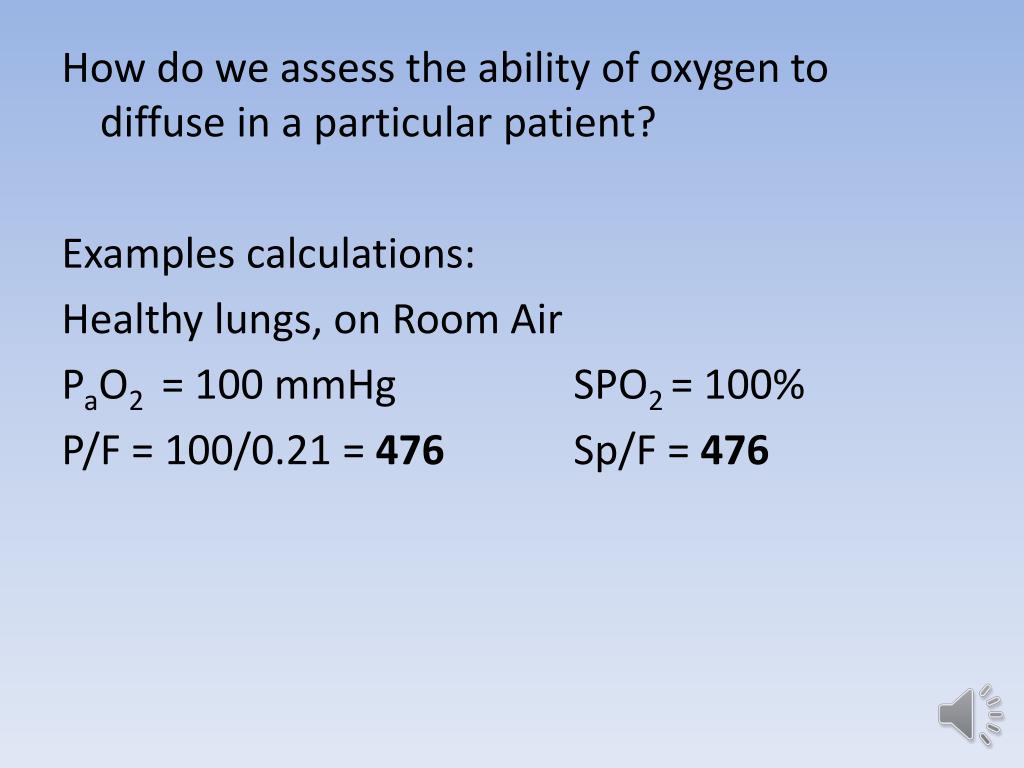 How do we assess the ability of oxygen to diffuse in a particular patient?

Examples calculations:

Healthy lungs, on Room Air

$P_aO_2$ = 100 mmHg

$SPO_2$ = 100%

P/F = 100/0.21 = **476**

Sp/F = **476**